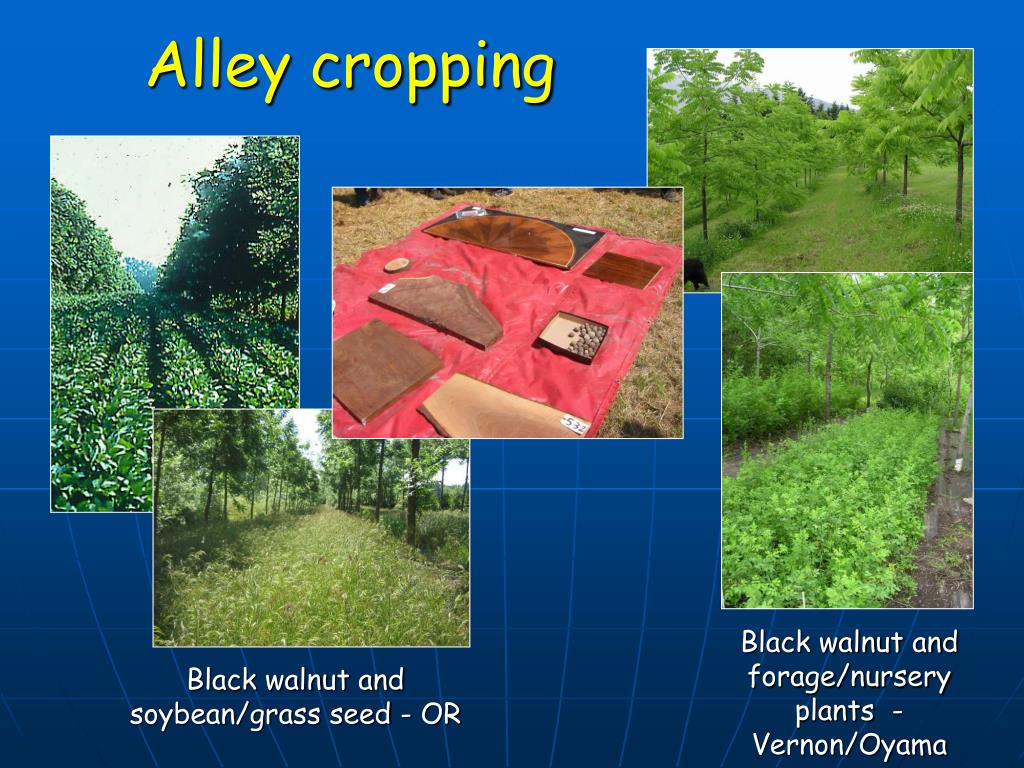 Alley cropping

532

Black walnut and soybean/grass seed - OR

Black walnut and forage/nursery plants - Vernon/Oyama